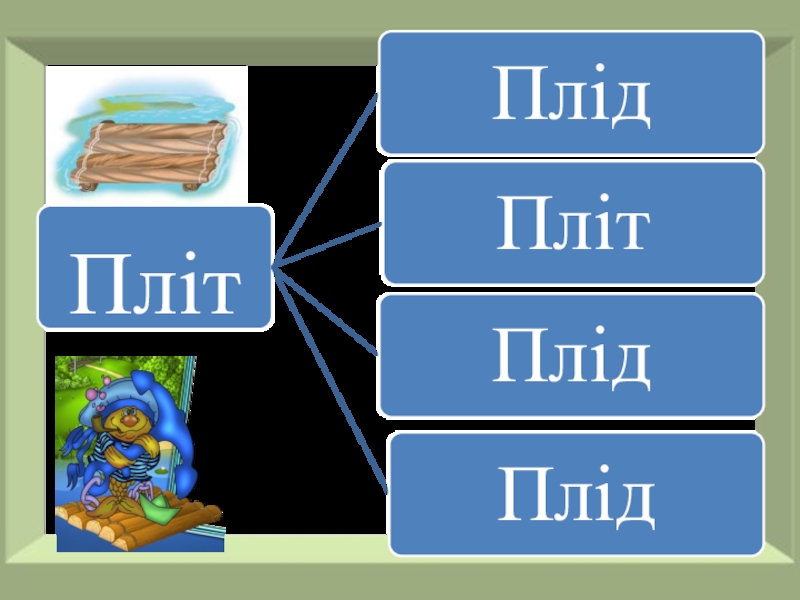 Пліт

Плід

Пліт

Плід

Плід